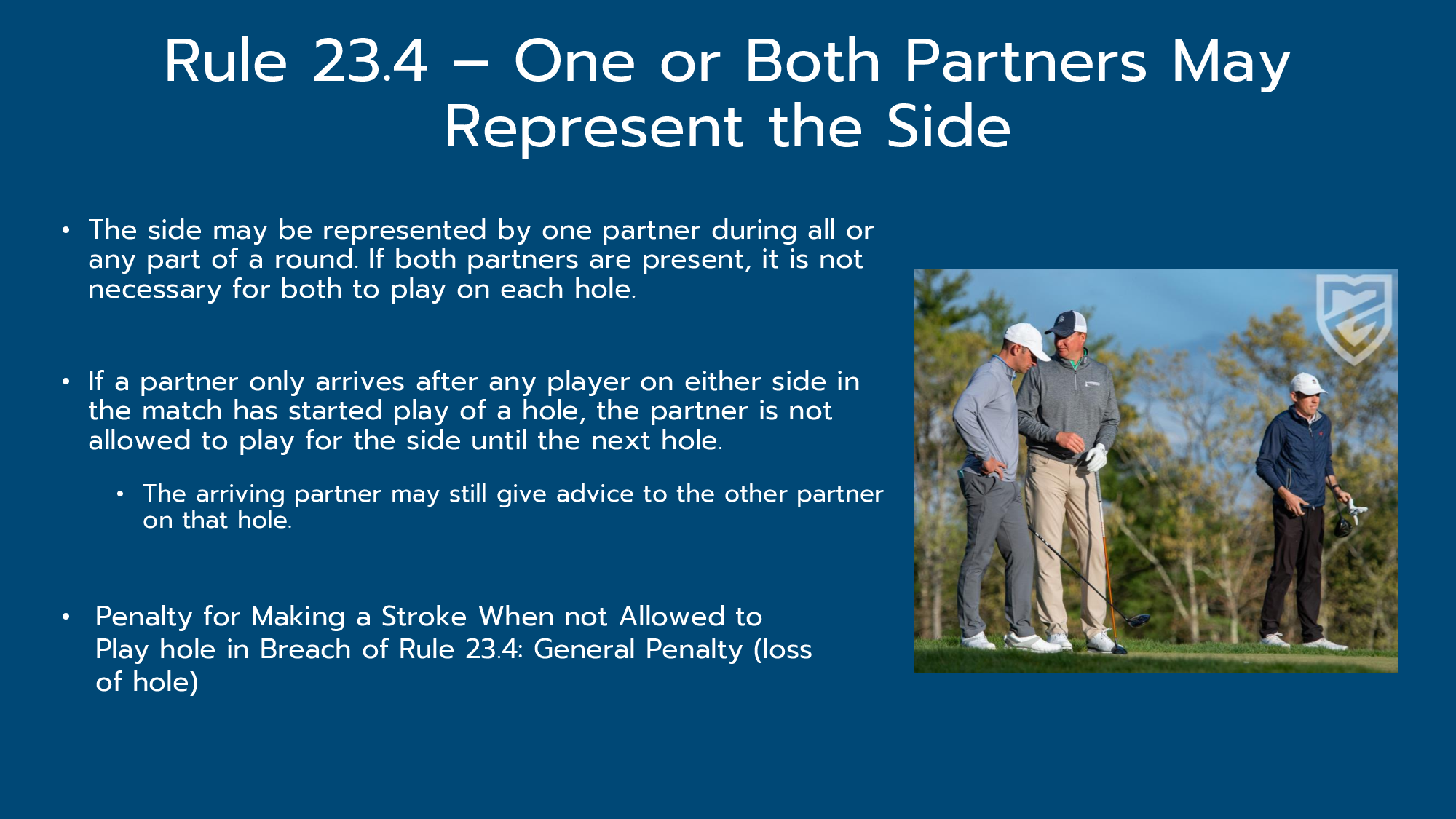 Rule 23.4 – One or Both Partners May Represent the Side

• The side may be represented by one partner during all or any part of a round. If both partners are present, it is not necessary for both to play on each hole.

• If a partner only arrives after any player on either side in the match has started play of a hole, the partner is not allowed to play for the side until the next hole.

• The arriving partner may still give advice to the other partner on that hole.

• Penalty for Making a Stroke When not Allowed to Play hole in Breach of Rule 23.4: General Penalty (loss of hole)